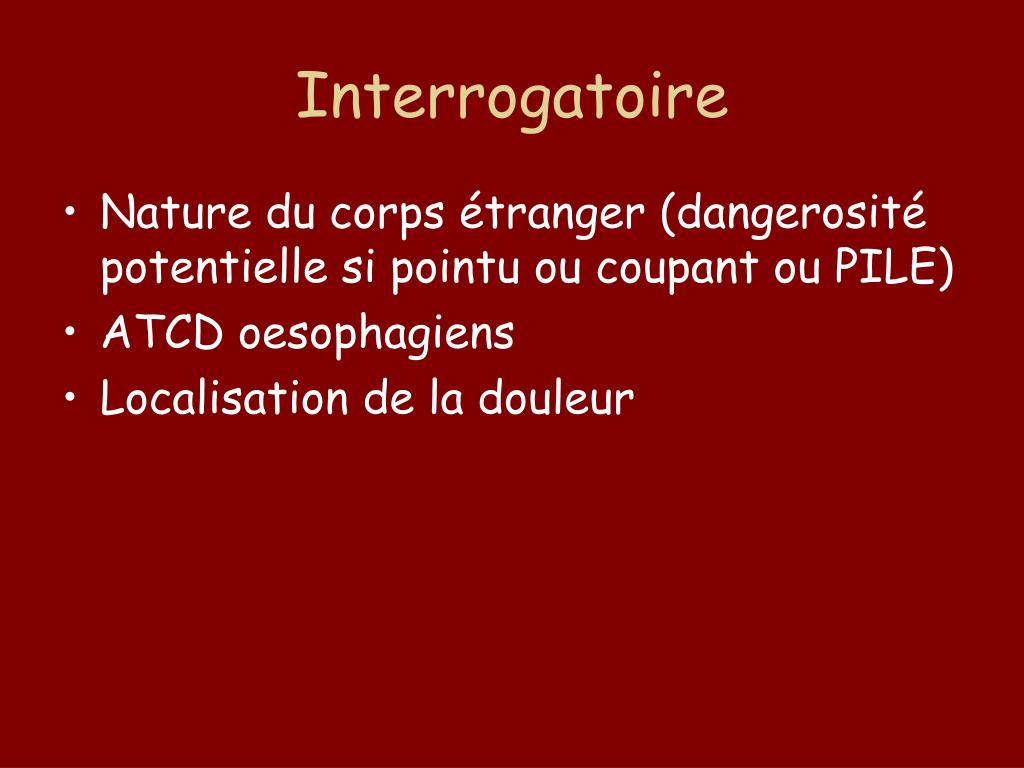 Interrogatoire

• Nature du corps étranger (dangerosité potentielle si pointu ou coupant ou PILE)
• ATCD oesophagiens
• Localisation de la douleur